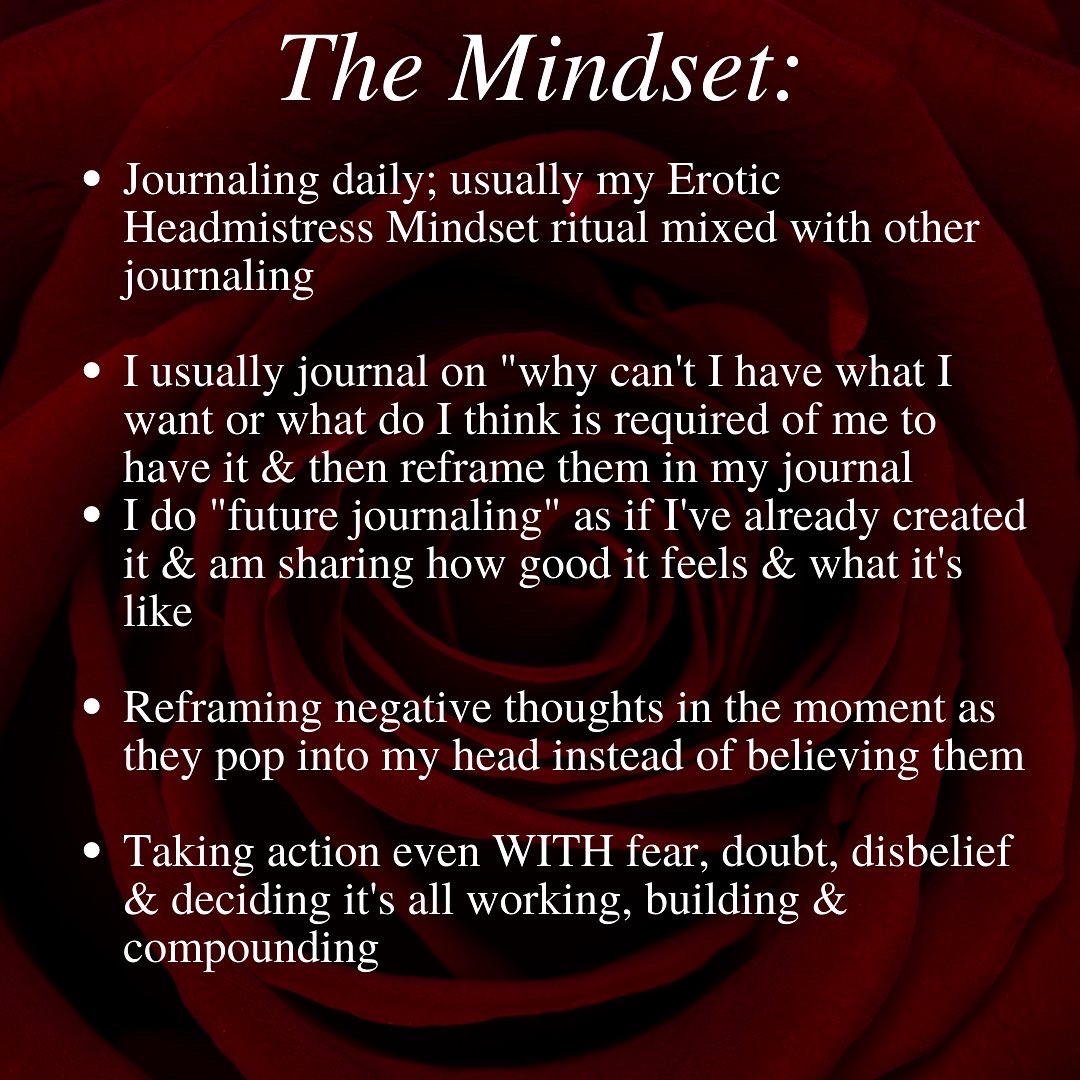 The Mindset:

- Journaling daily; usually my Erotic Headmistress Mindset ritual mixed with other journaling

- I usually journal on "why can't I have what I want or what do I think is required of me to have it & then reframe them in my journal
- I do "future journaling" as if I've already created it & am sharing how good it feels & what it's like

- Reframing negative thoughts in the moment as they pop into my head instead of believing them

- Taking action even WITH fear, doubt, disbelief & deciding it's all working, building & compounding